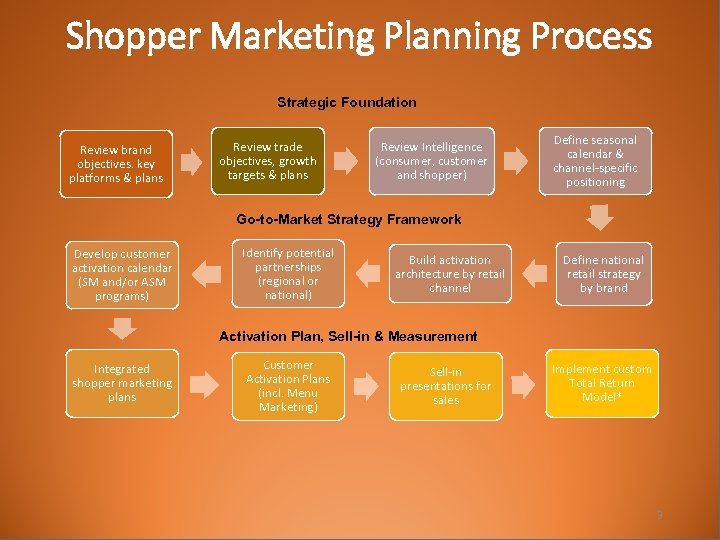 Shopper Marketing Planning Process

Strategic Foundation

Review brand objectives, key platforms & plans

Review trade objectives, growth targets & plans

Review Intelligence (consumer, customer and shopper)

Define seasonal calendar & channel-specific positioning

Go-to-Market Strategy Framework

Define national retail strategy by brand

Build activation architecture by retail channel

Identify potential partnerships (regional or national)

Develop customer activation calendar (SM and/or ASM programs)

Activation Plan, Sell-in & Measurement

Integrated shopper marketing plans

Customer Activation Plans (incl. Menu Marketing)

Sell-in presentations for sales

Implement custom Total Return Model*

3